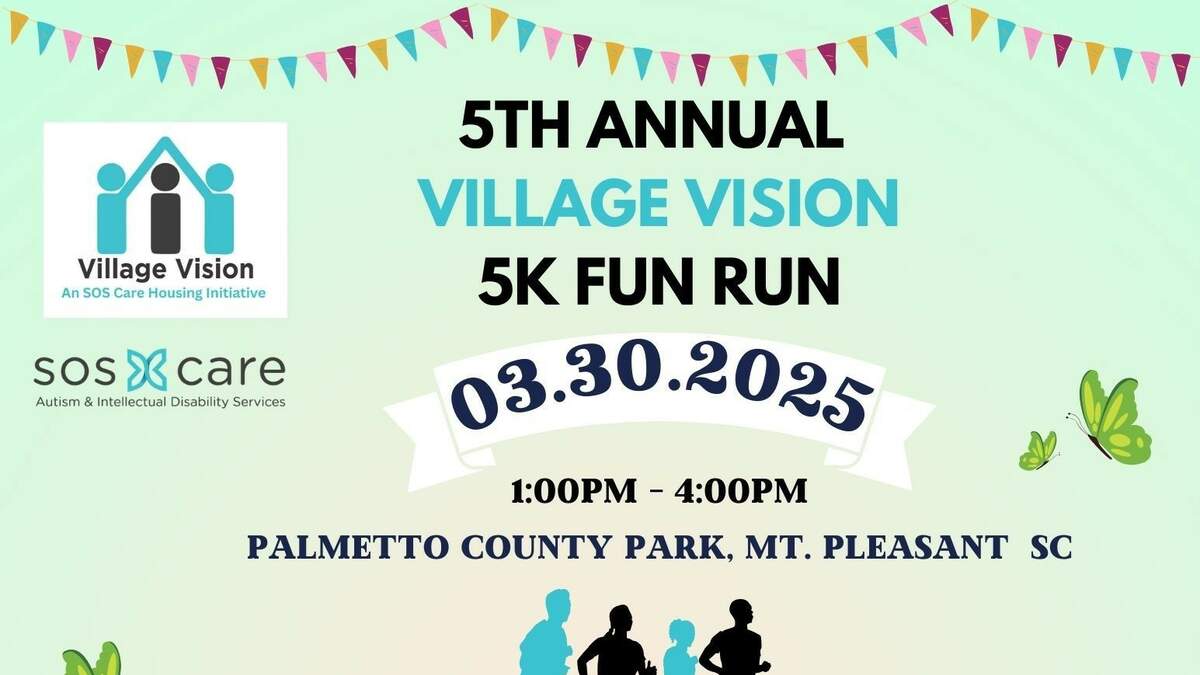 Village Vision
An SOS Care Housing Initiative

sos care
Autism & Intellectual Disability Services

5TH ANNUAL
VILLAGE VISION
5K FUN RUN

03.30.2025

1:00PM - 4:00PM

PALMETTO COUNTY PARK, MT. PLEASANT SC